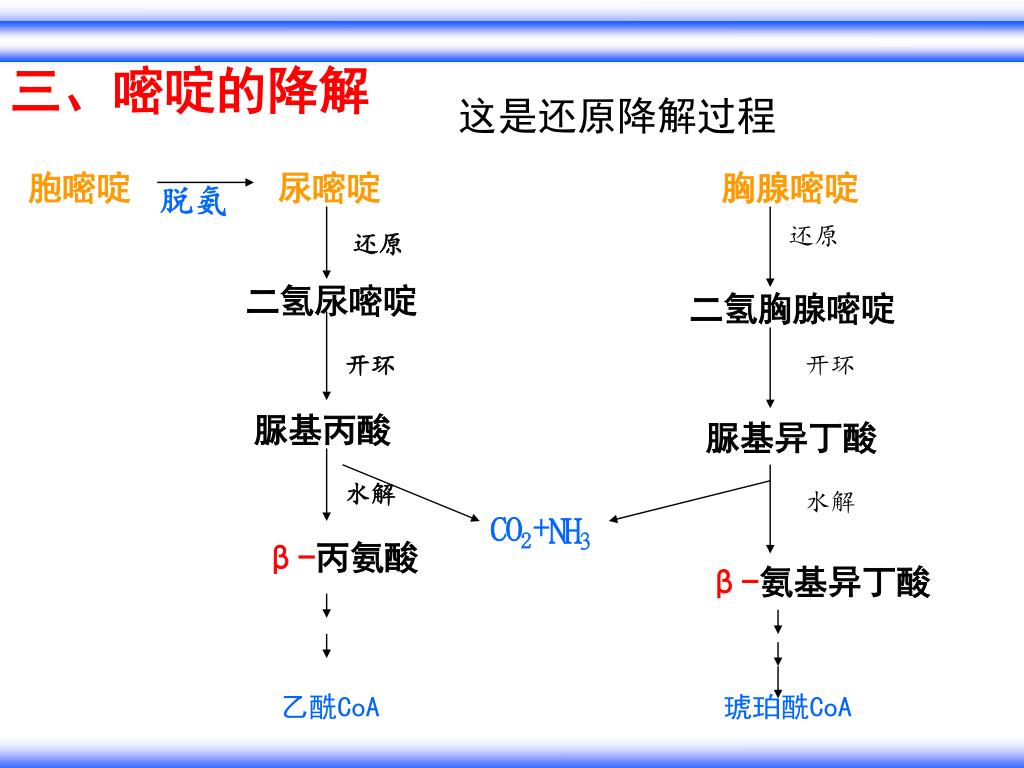 三、嘧啶的降解

这是还原降解过程

胞嘧啶 脱氨 尿嘧啶

还原

二氢尿嘧啶

开环

脲基丙酸

水解

β－丙氨酸

乙酰CoA

$CO_2+NH_3$

胸腺嘧啶

还原

二氢胸腺嘧啶

开环

脲基异丁酸

水解

β－氨基异丁酸

琥珀酰CoA